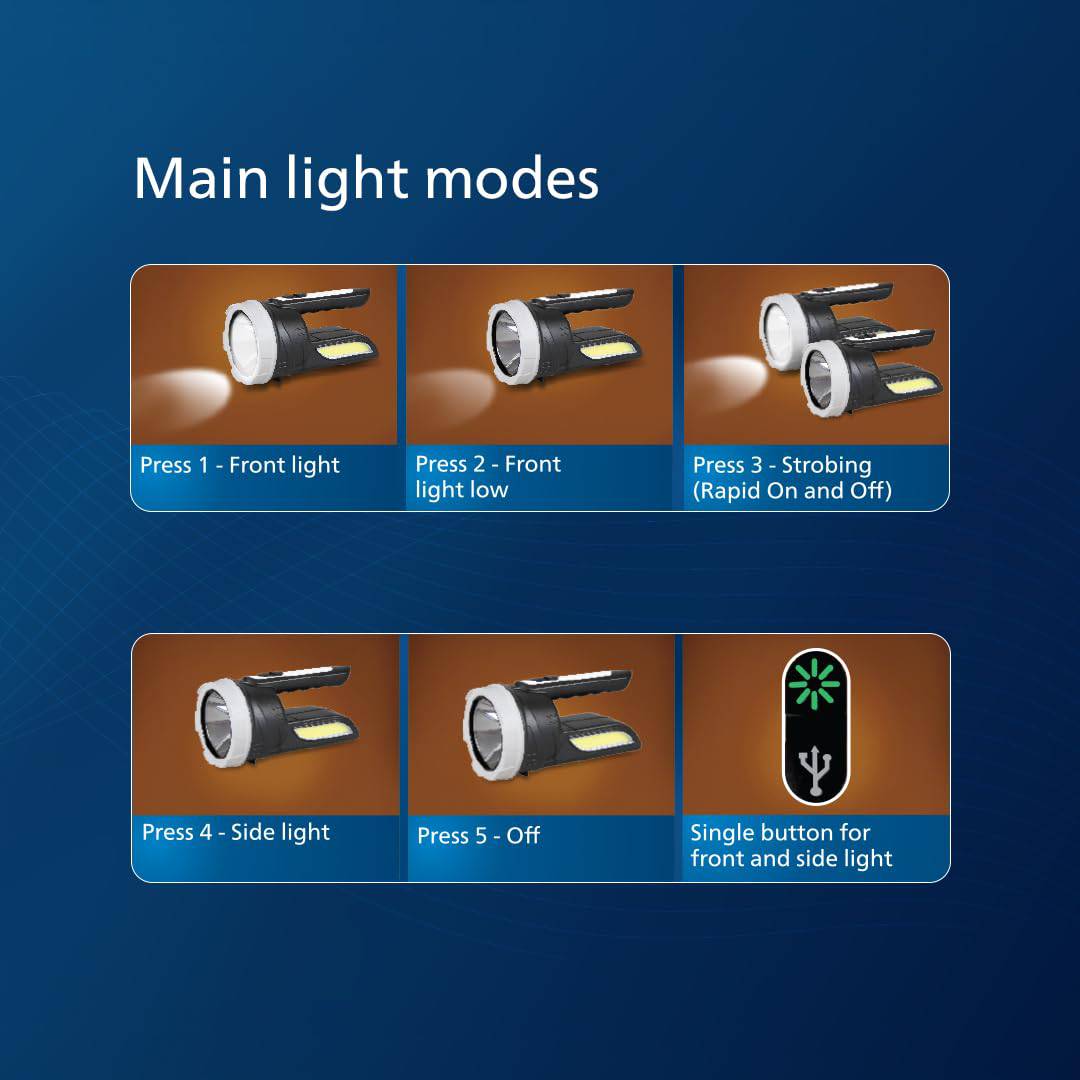 Main light modes

Press 1 - Front light

Press 2 - Front light low

Press 3 - Strobing (Rapid On and Off)

Press 4 - Side light

Press 5 - Off

Single button for front and side light